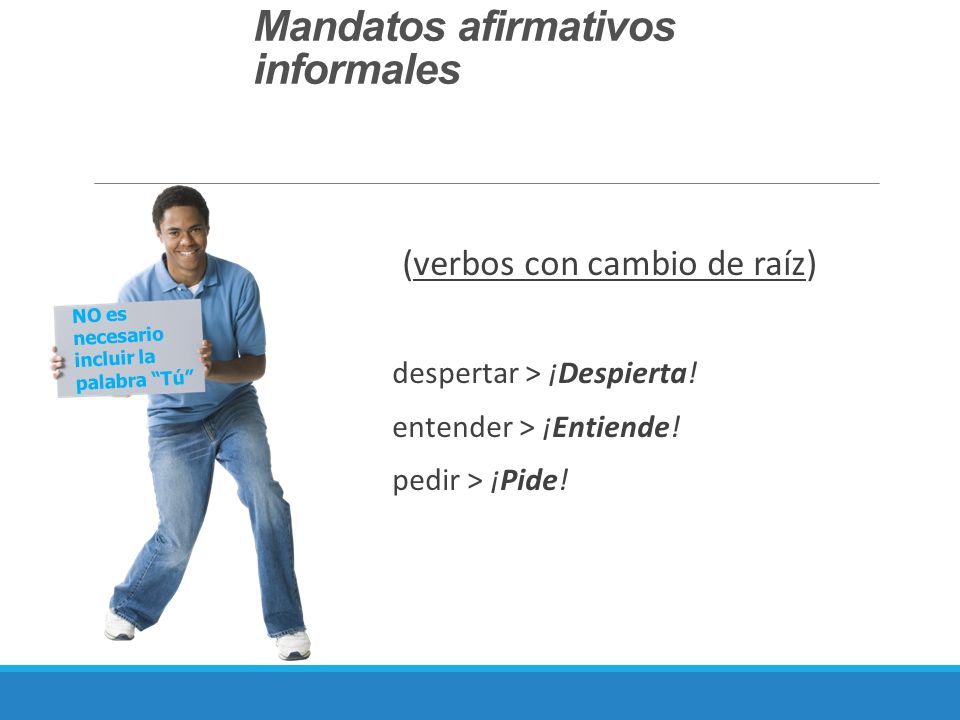 Mandatos afirmativos informales

NO es necesario incluir la palabra "Tú"

(verbos con cambio de raíz)

despertar > ¡Despierta!

entender > ¡Entiende!

pedir > ¡Pide!